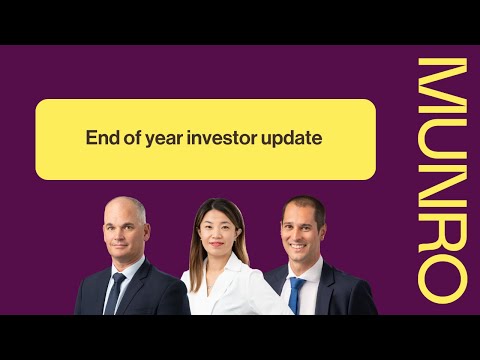 End of year investor update

MUNRO